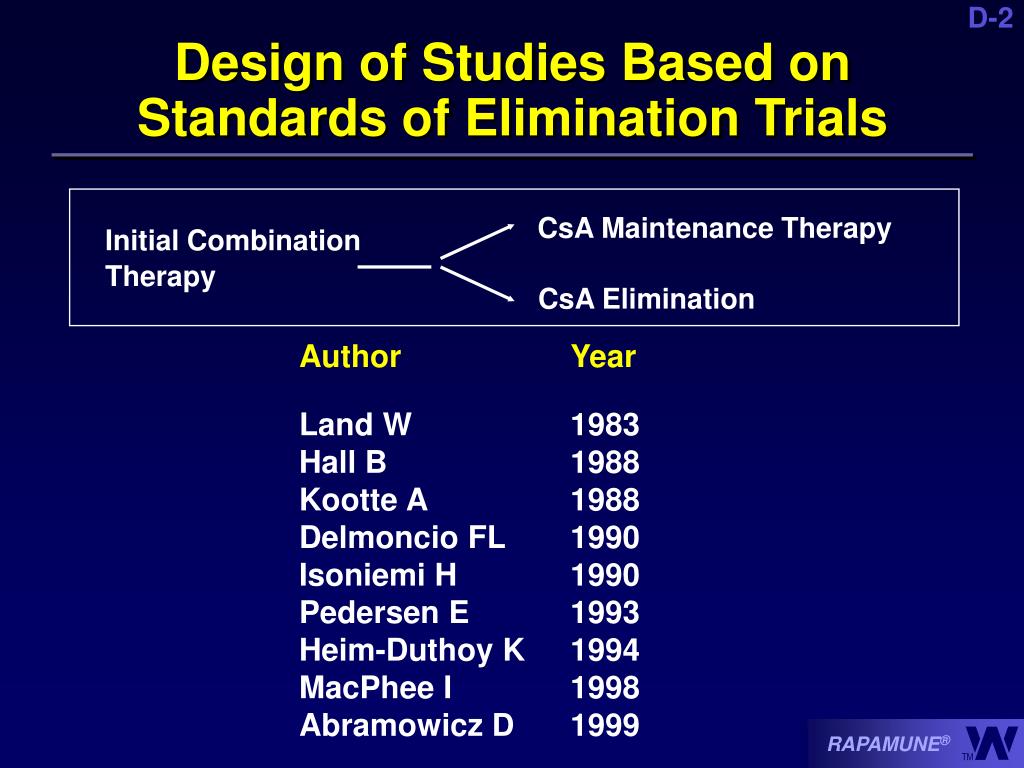 D-2

Design of Studies Based on Standards of Elimination Trials

Initial Combination Therapy

CsA Maintenance Therapy

CsA Elimination

| Author | Year |
|---|---|
| Land W | 1983 |
| Hall B | 1988 |
| Kootte A | 1988 |
| Delmoncio FL | 1990 |
| Isoniemi H | 1990 |
| Pedersen E | 1993 |
| Heim-Duthoy K | 1994 |
| MacPhee I | 1998 |
| Abramowicz D | 1999 |

RAPAMUNE®

TM